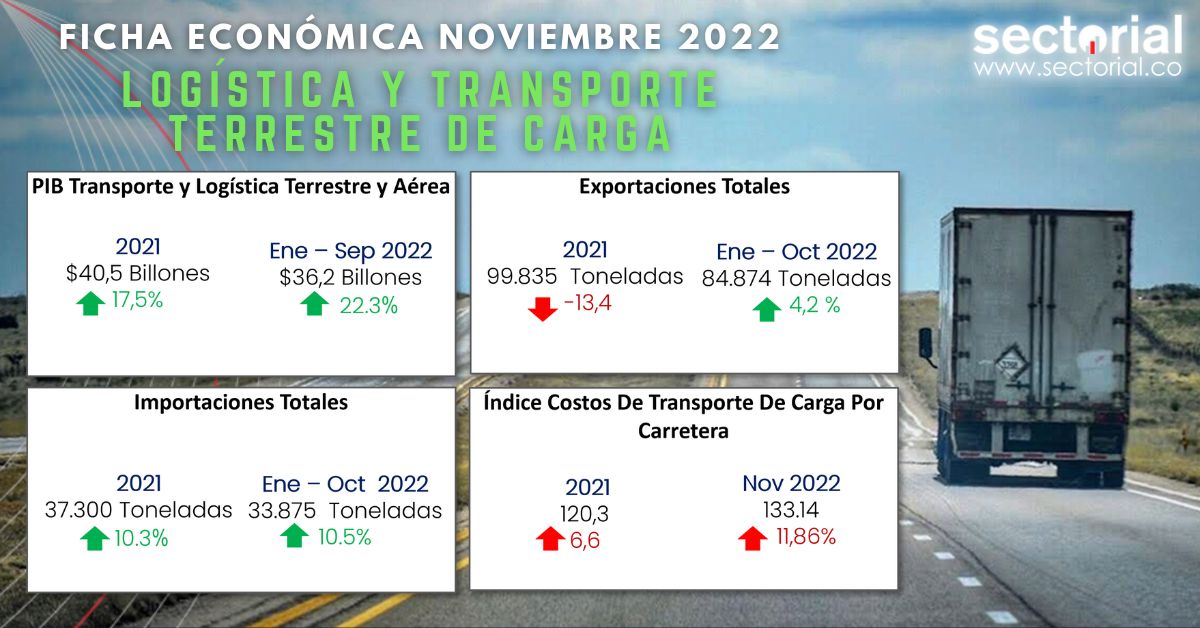 FICHA ECONÓMICA NOVIEMBRE 2022

sectorial
www.sectorial.co

LOGÍSTICA Y TRANSPORTE TERRESTRE DE CARGA

PIB Transporte y Logística Terrestre y Aérea

2021
$40,5 Billones
17,5%

Ene – Sep 2022
$36,2 Billones
22.3%

Exportaciones Totales

2021
99.835 Toneladas
-13,4

Ene – Oct 2022
84.874 Toneladas
4,2 %

Importaciones Totales

2021
37.300 Toneladas
10.3%

Ene – Oct 2022
33.875 Toneladas
10.5%

Índice Costos De Transporte De Carga Por Carretera

2021
120,3
6,6

Nov 2022
133.14
11,86%